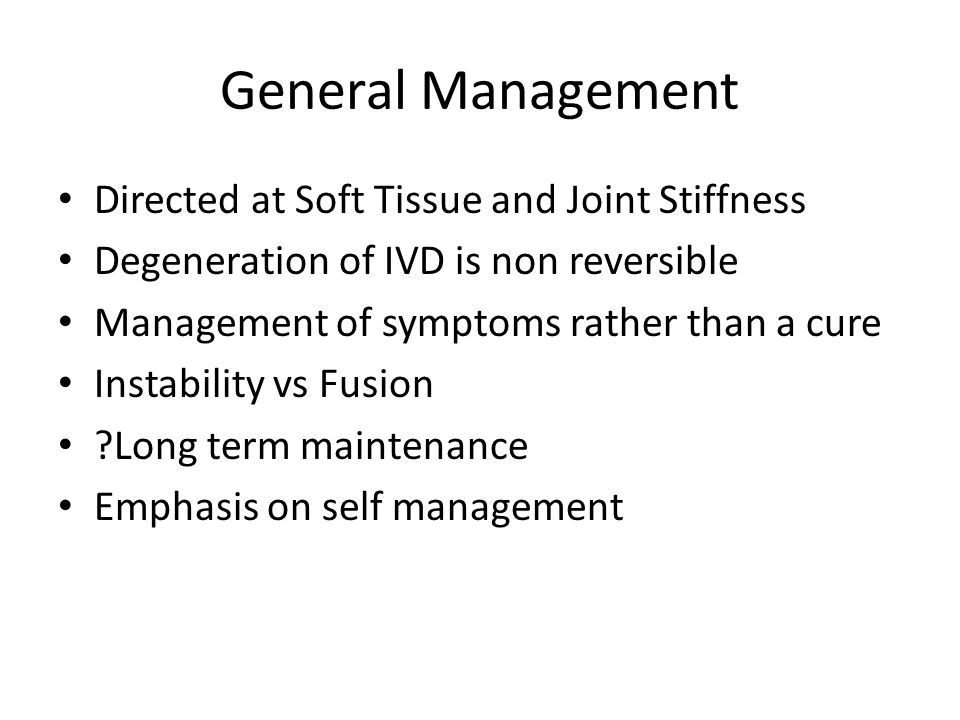 General Management

• Directed at Soft Tissue and Joint Stiffness
• Degeneration of IVD is non reversible
• Management of symptoms rather than a cure
• Instability vs Fusion
• ?Long term maintenance
• Emphasis on self management